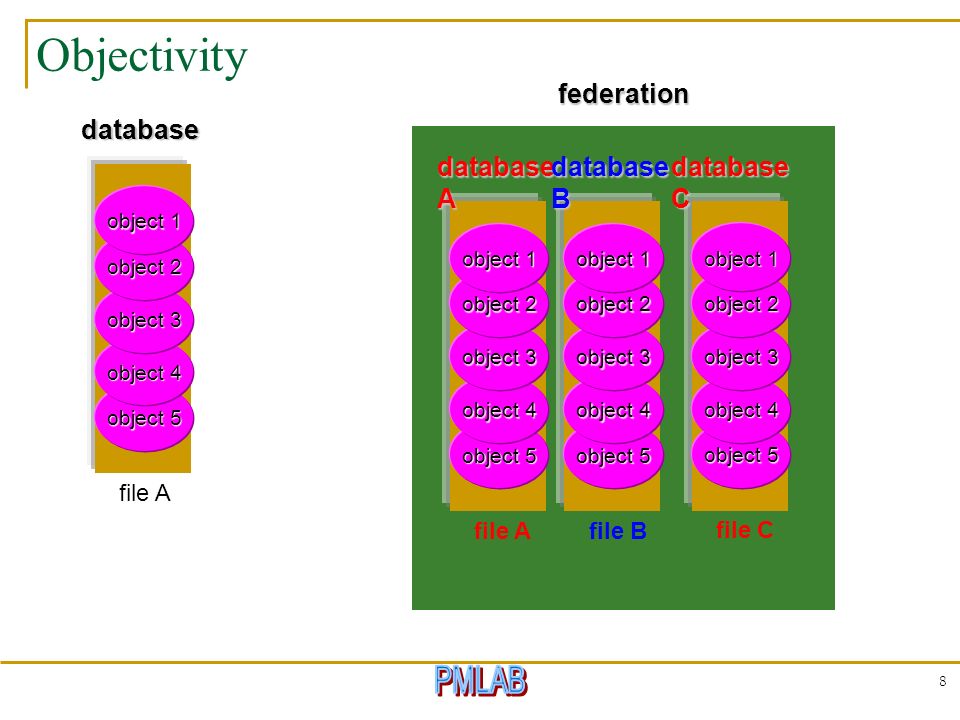 Objectivity

database

object 1
object 2
object 3
object 4
object 5

file A

federation

database A
object 1
object 2
object 3
object 4
object 5
file A

database B
object 1
object 2
object 3
object 4
object 5
file B

database C
object 1
object 2
object 3
object 4
object 5
file C

PMLAB

8